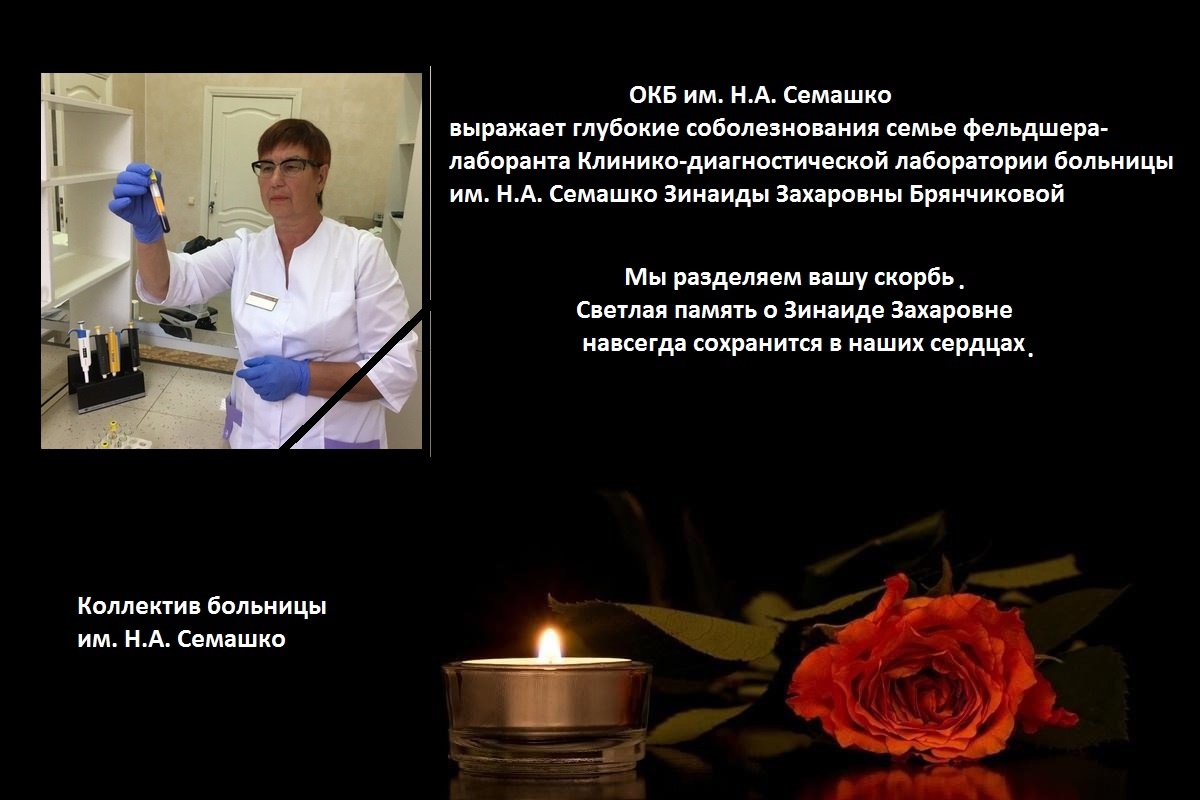 ОКБ им. Н.А. Семашко
выражает глубокие соболезнования семье фельдшера-лаборанта Клинико-диагностической лаборатории больницы им. Н.А. Семашко Зинаиды Захаровны Брянчиковой

Мы разделяем вашу скорбь.
Светлая память о Зинаиде Захаровне
навсегда сохранится в наших сердцах.

Коллектив больницы
им. Н.А. Семашко